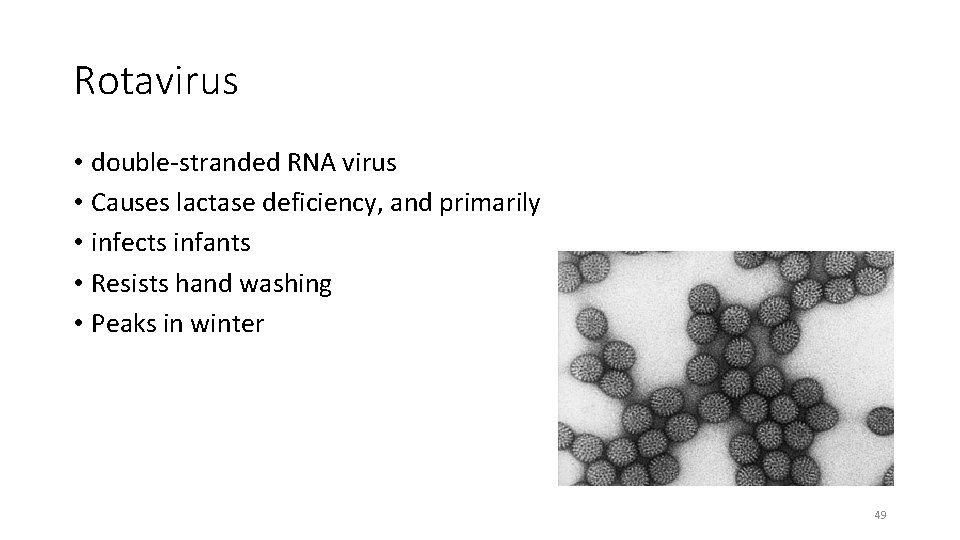 Rotavirus

• double-stranded RNA virus
• Causes lactase deficiency, and primarily
• infects infants
• Resists hand washing
• Peaks in winter

49